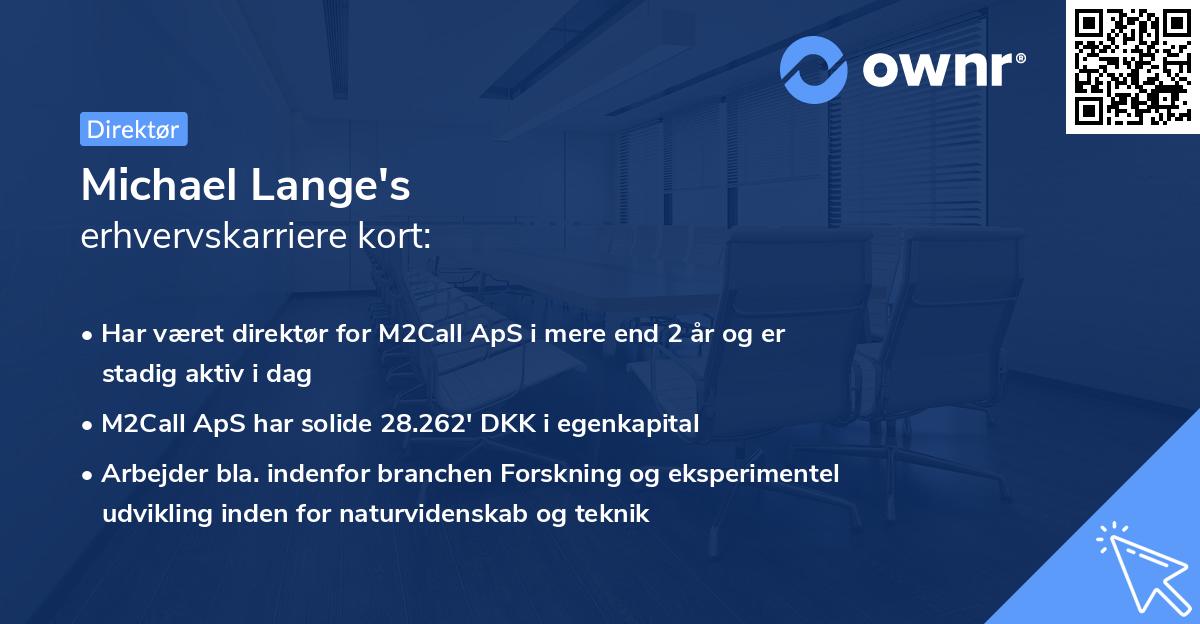 ownr®

Direktør

Michael Lange's
erhvervskarriere kort:

• Har været direktør for M2Call ApS i mere end 2 år og er stadig aktiv i dag

• M2Call ApS har solide 28.262' DKK i egenkapital

• Arbejder bla. indenfor branchen Forskning og eksperimentel udvikling inden for naturvidenskab og teknik